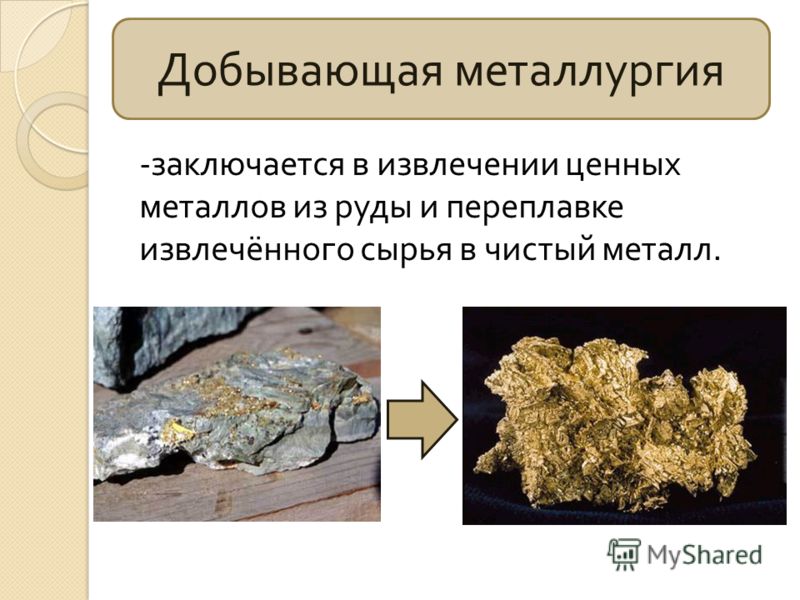 Добывающая металлургия

-заключается в извлечении ценных металлов из руды и переплавке извлечённого сырья в чистый металл.

MyShared